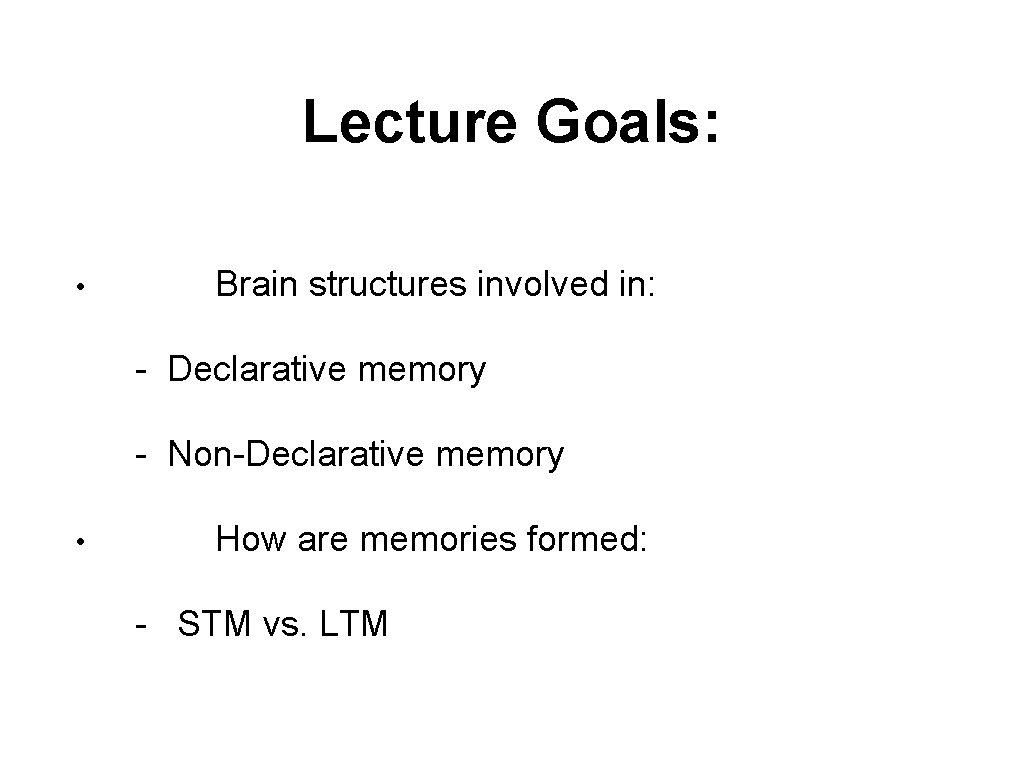 Lecture Goals:

• Brain structures involved in:

- Declarative memory

- Non-Declarative memory

• How are memories formed:

- STM vs. LTM